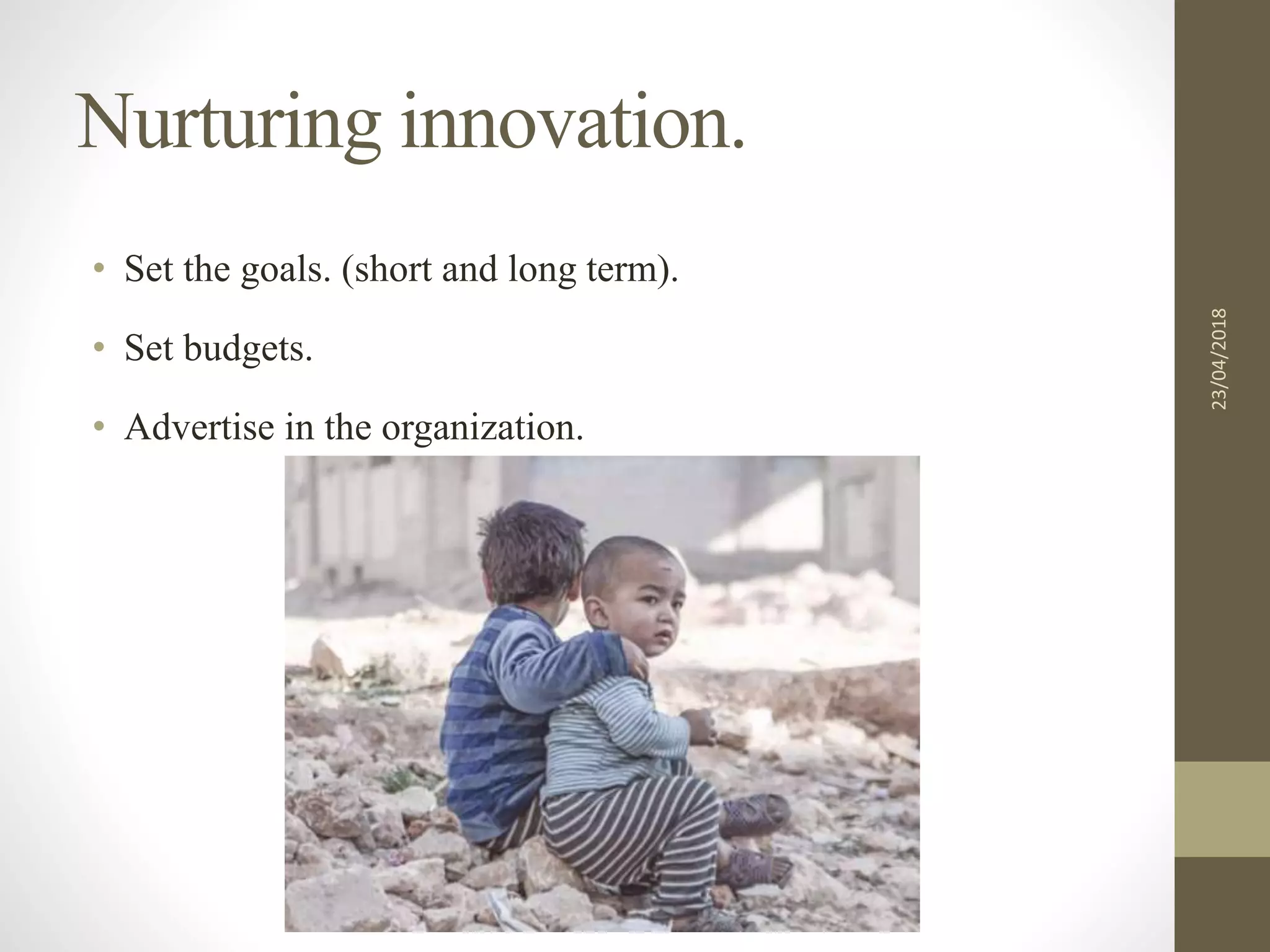 Nurturing innovation.

• Set the goals. (short and long term).

• Set budgets.

• Advertise in the organization.

23/04/2018